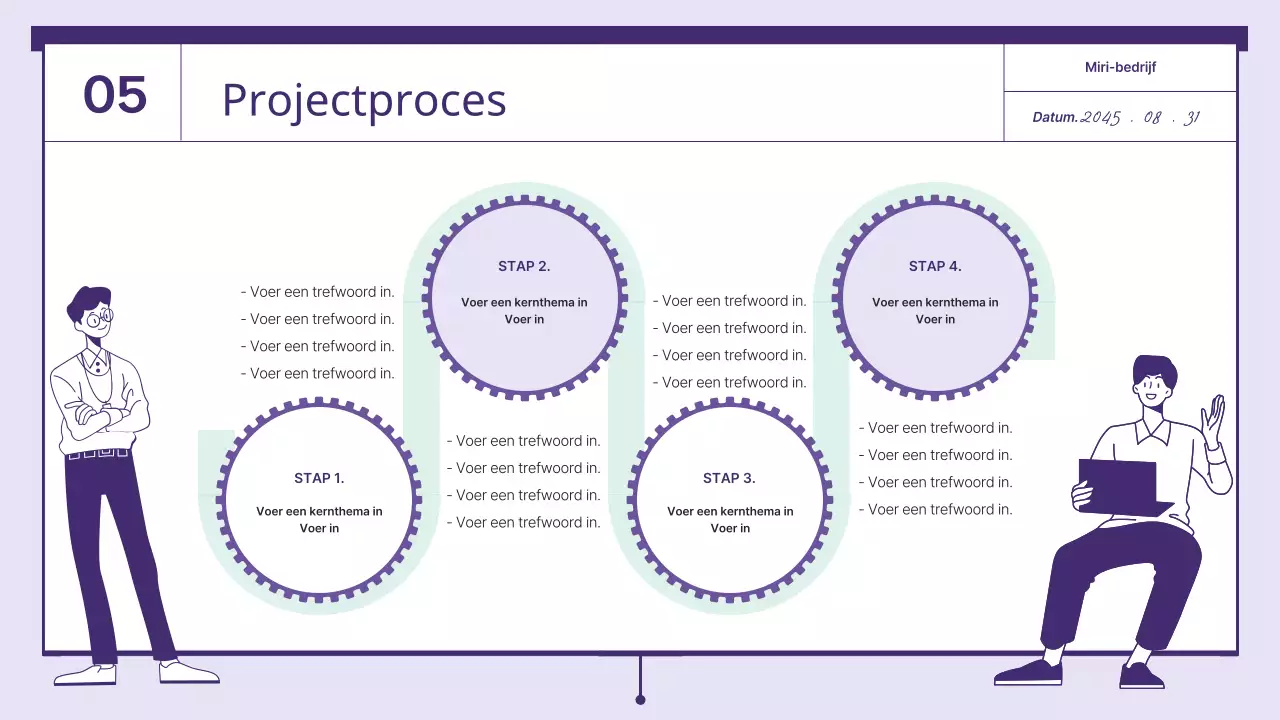 05

Projectproces

Miri-bedrijf

Datum. 2045 . 08 . 31

- Voer een trefwoord in.
- Voer een trefwoord in.
- Voer een trefwoord in.
- Voer een trefwoord in.

STAP 1.
Voer een kernthema in
Voer in

STAP 2.
Voer een kernthema in
Voer in

- Voer een trefwoord in.
- Voer een trefwoord in.
- Voer een trefwoord in.
- Voer een trefwoord in.

- Voer een trefwoord in.
- Voer een trefwoord in.
- Voer een trefwoord in.
- Voer een trefwoord in.

STAP 3.
Voer een kernthema in
Voer in

STAP 4.
Voer een kernthema in
Voer in

- Voer een trefwoord in.
- Voer een trefwoord in.
- Voer een trefwoord in.
- Voer een trefwoord in.